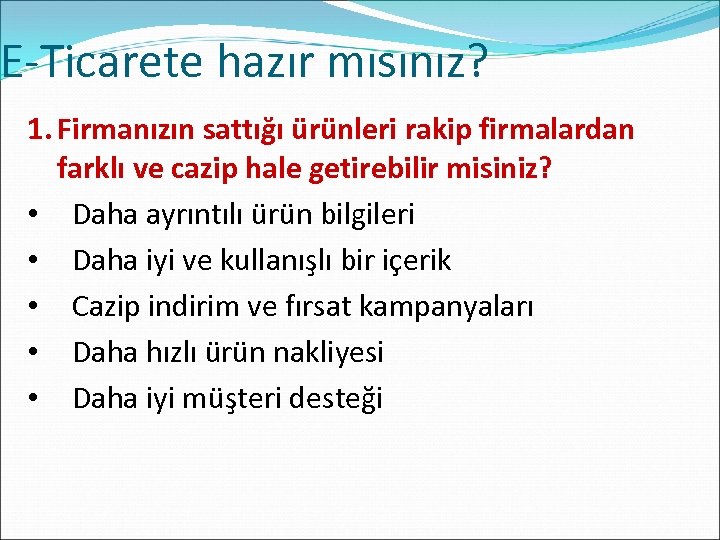 E-Ticarete hazır mısınız?

1. Firmanızın sattığı ürünleri rakip firmalardan farklı ve cazip hale getirebilir misiniz?

• Daha ayrıntılı ürün bilgileri
• Daha iyi ve kullanışlı bir içerik
• Cazip indirim ve fırsat kampanyaları
• Daha hızlı ürün nakliyesi
• Daha iyi müşteri desteği